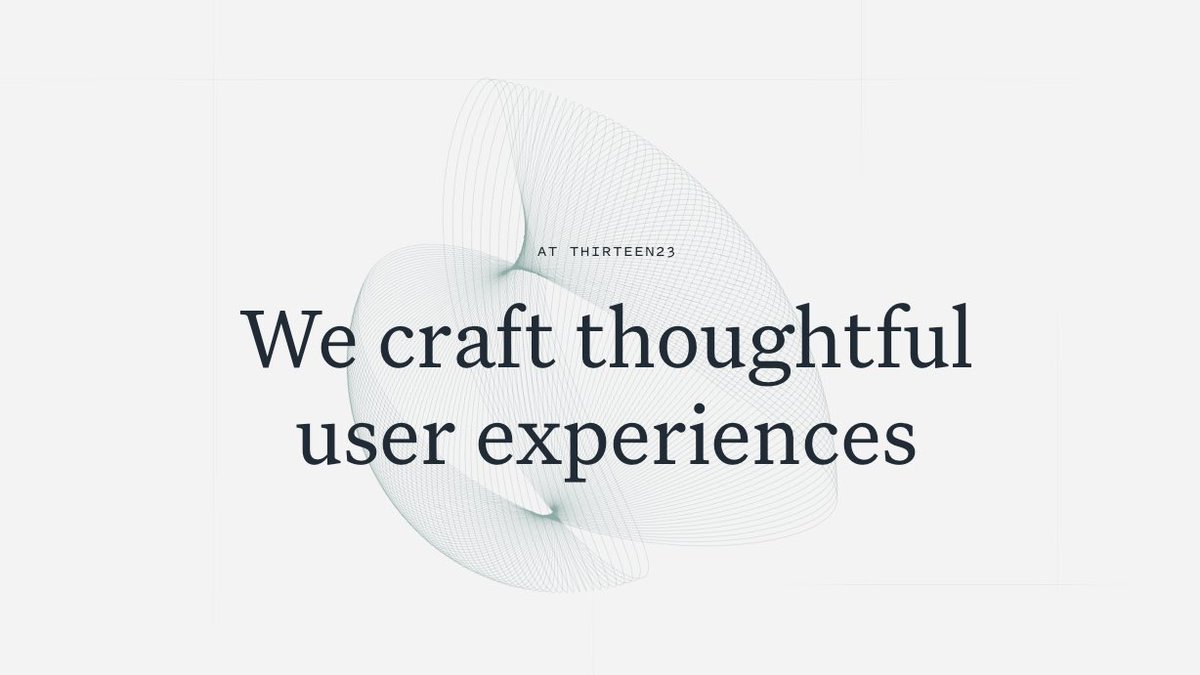 AT THIRTEEN23

We craft thoughtful user experiences